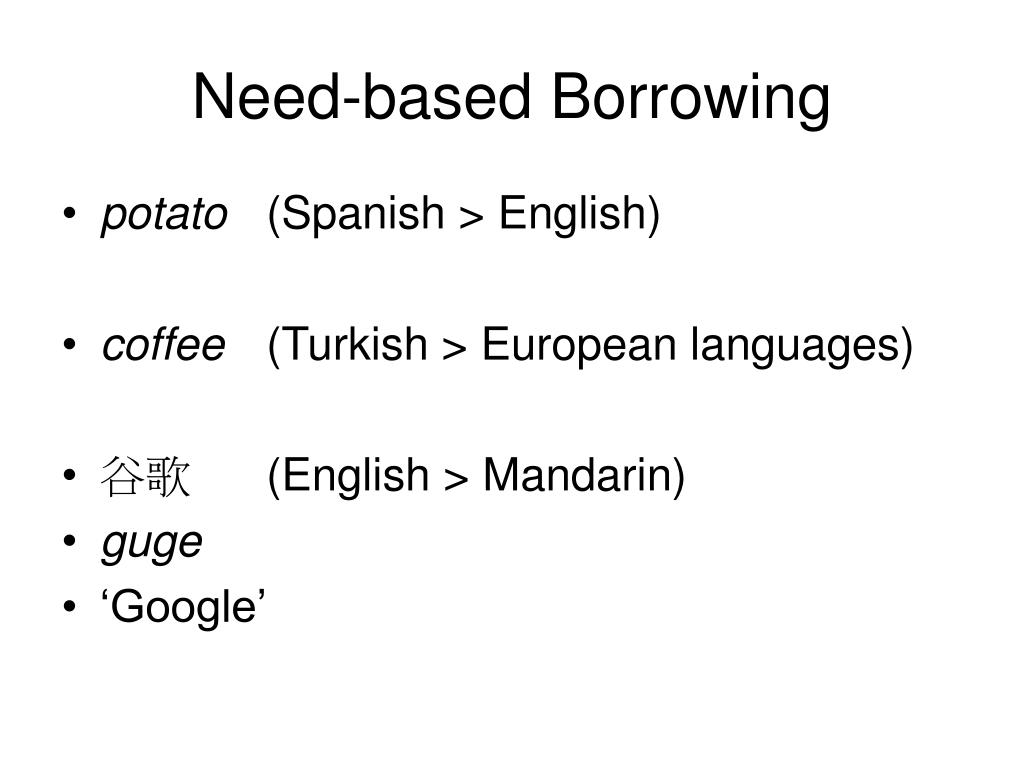 Need-based Borrowing

• potato (Spanish > English)

• coffee (Turkish > European languages)

• 谷歌 (English > Mandarin)
• guge
• ‘Google’